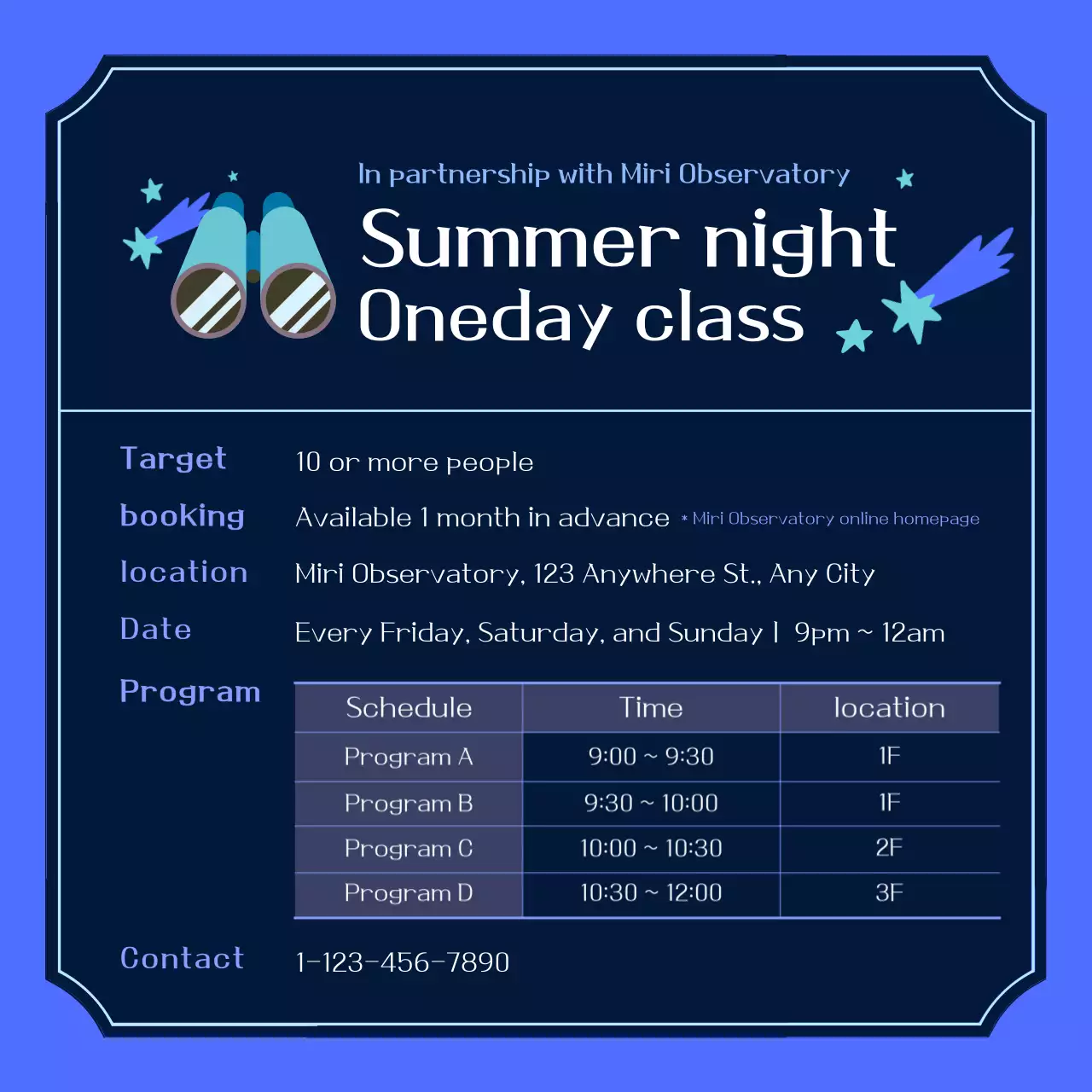 In partnership with Miri Observatory

Summer night
Oneday class

Target 10 or more people

booking Available 1 month in advance * Miri Observatory online homepage

location Miri Observatory, 123 Anywhere St., Any City

Date Every Friday, Saturday, and Sunday | 9pm ~ 12am

Program

| Schedule | Time | location |
|---|---|---|
| Program A | 9:00 ~ 9:30 | 1F |
| Program B | 9:30 ~ 10:00 | 1F |
| Program C | 10:00 ~ 10:30 | 2F |
| Program D | 10:30 ~ 12:00 | 3F |

Contact 1-123-456-7890